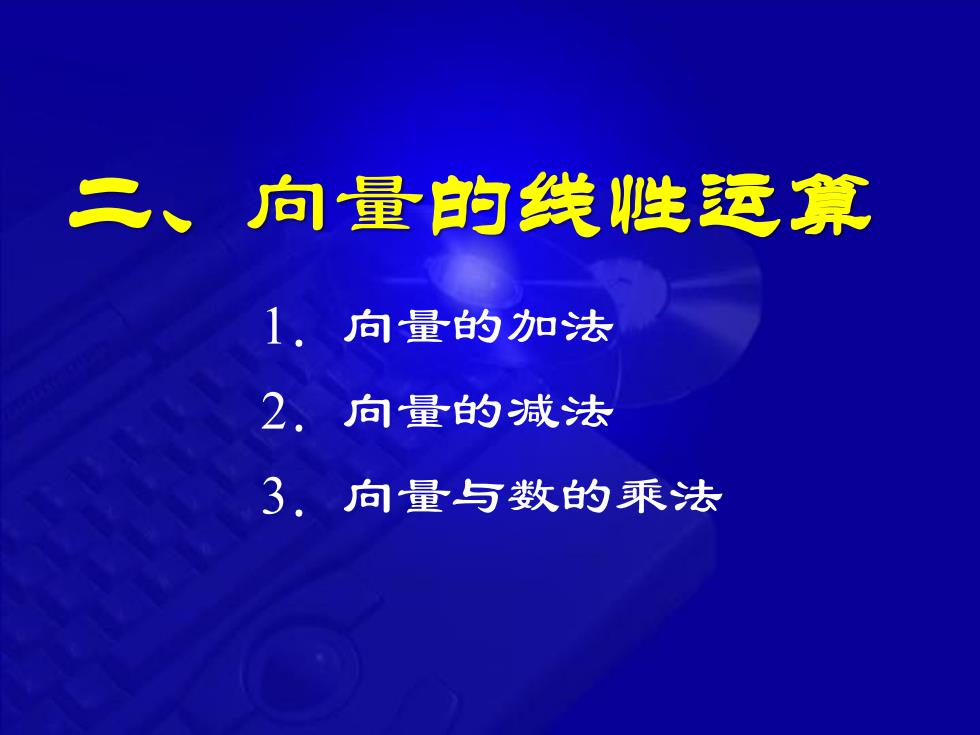 二、向量的线性运算

1. 向量的加法

2. 向量的减法

3. 向量与数的乘法